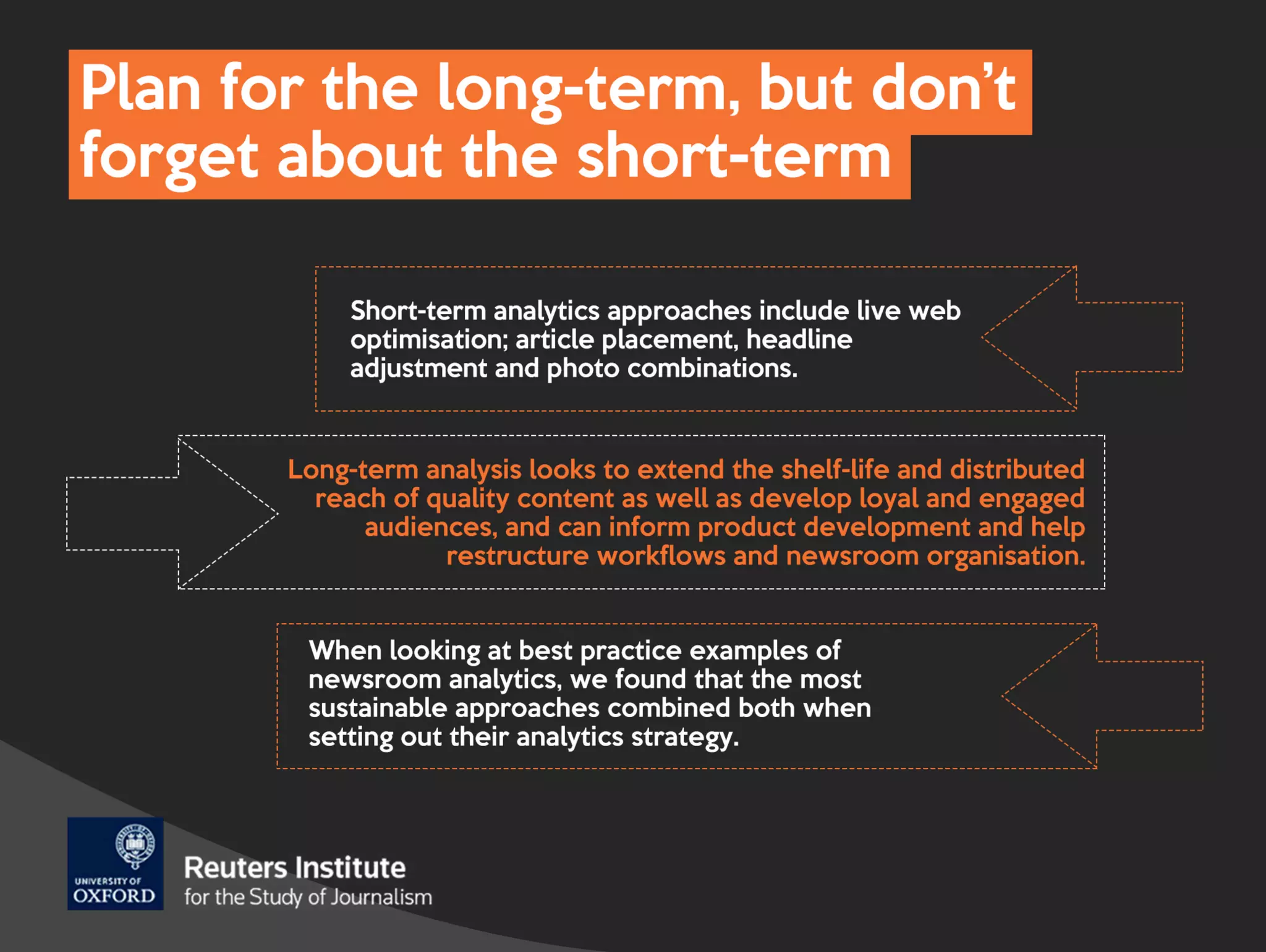 Plan for the long-term, but don't forget about the short-term

Short-term analytics approaches include live web optimisation; article placement, headline adjustment and photo combinations.

Long-term analysis looks to extend the shelf-life and distributed reach of quality content as well as develop loyal and engaged audiences, and can inform product development and help restructure workflows and newsroom organisation.

When looking at best practice examples of newsroom analytics, we found that the most sustainable approaches combined both when setting out their analytics strategy.

UNIVERSITY OF OXFORD

Reuters Institute
for the Study of Journalism